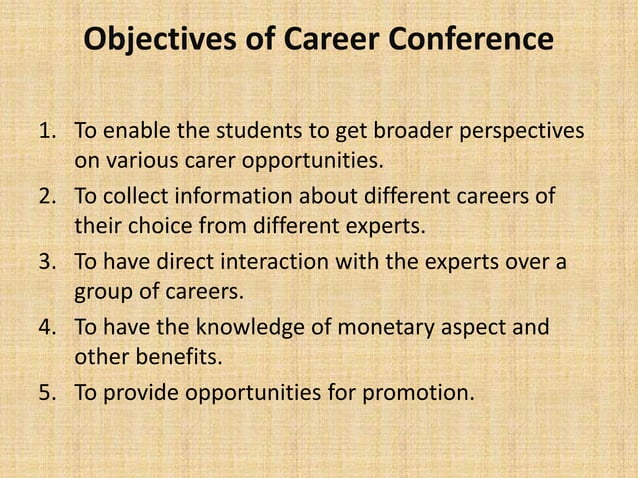 Objectives of Career Conference

1. To enable the students to get broader perspectives on various carer opportunities.
2. To collect information about different careers of their choice from different experts.
3. To have direct interaction with the experts over a group of careers.
4. To have the knowledge of monetary aspect and other benefits.
5. To provide opportunities for promotion.